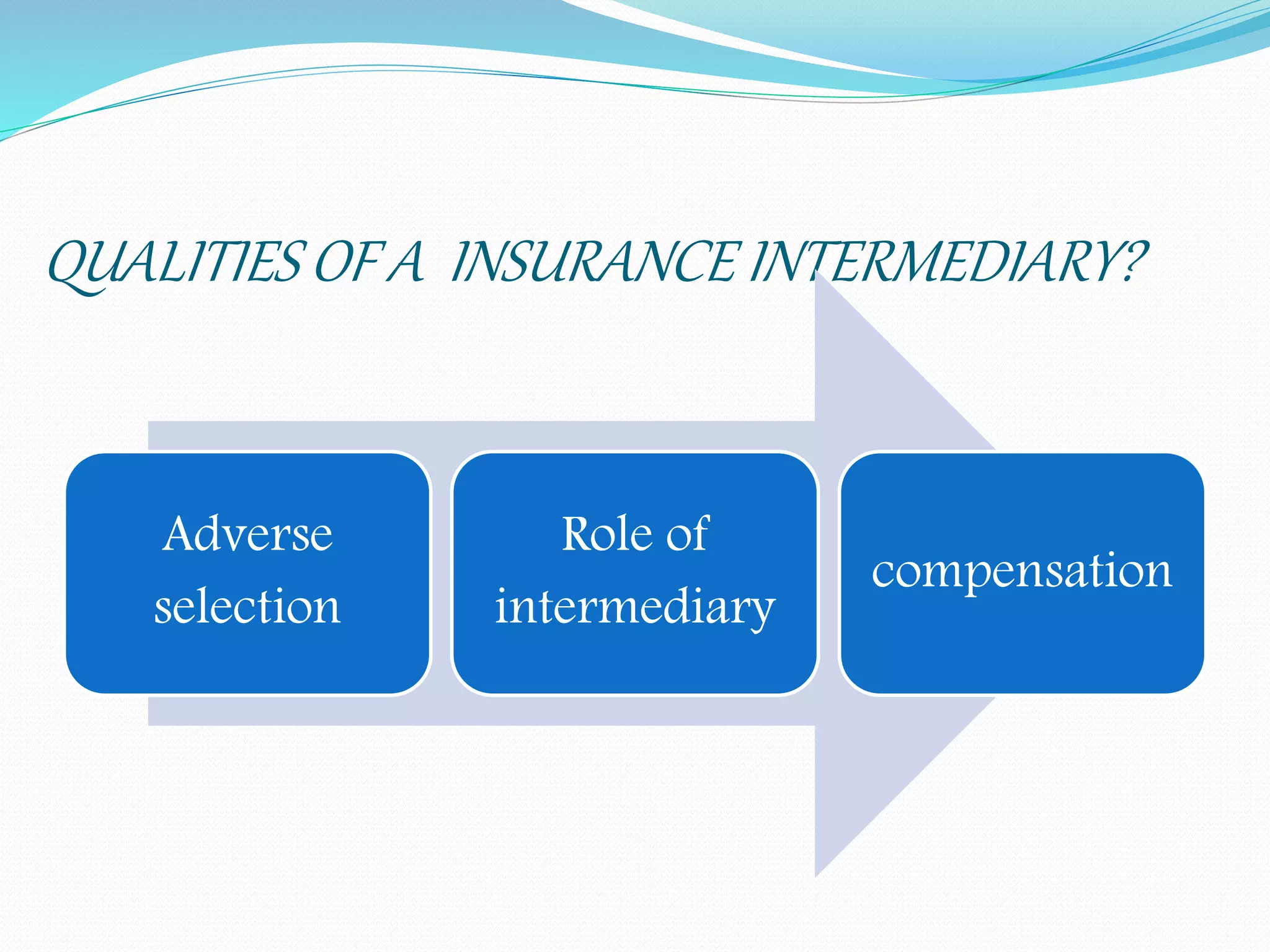 QUALITIES OF A INSURANCE INTERMEDIARY?

Adverse selection

Role of intermediary

compensation